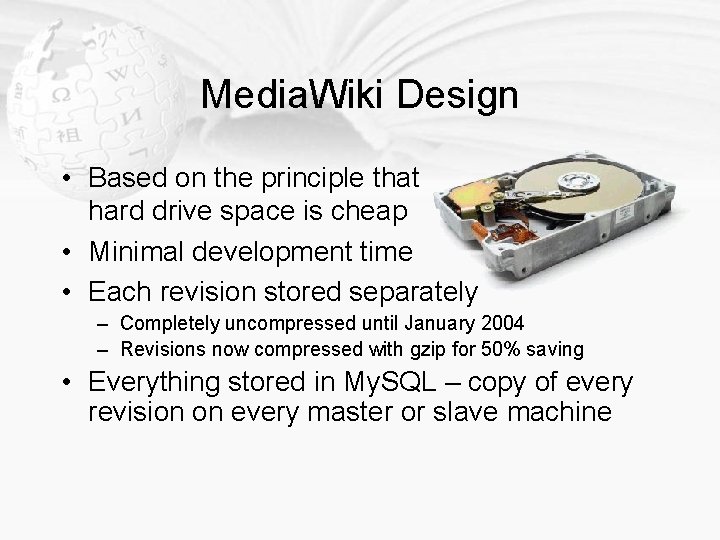 MediaWiki Design

• Based on the principle that hard drive space is cheap
• Minimal development time
• Each revision stored separately
  – Completely uncompressed until January 2004
  – Revisions now compressed with gzip for 50% saving
• Everything stored in MySQL – copy of every revision on every master or slave machine